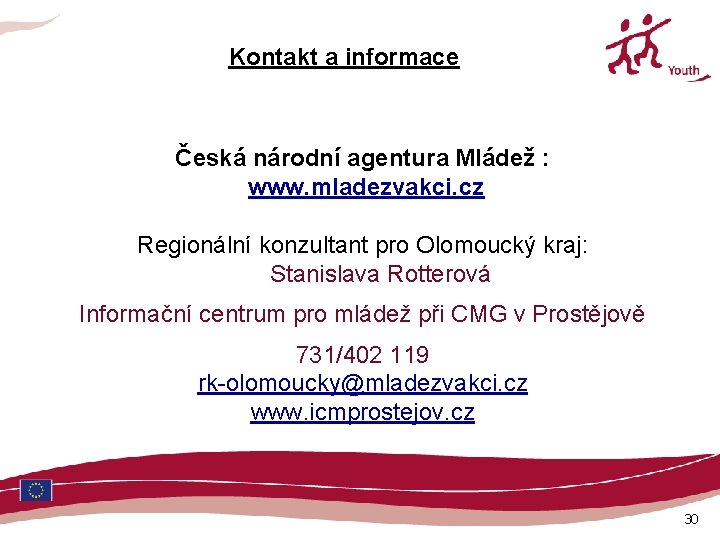 Kontakt a informace

Youth

Česká národní agentura Mládež : www.mladezvakci.cz

Regionální konzultant pro Olomoucký kraj: Stanislava Rotterová

Informační centrum pro mládež při CMG v Prostějově

731/402 119
rk-olomoucky@mladezvakci.cz
www.icmprostejov.cz

30